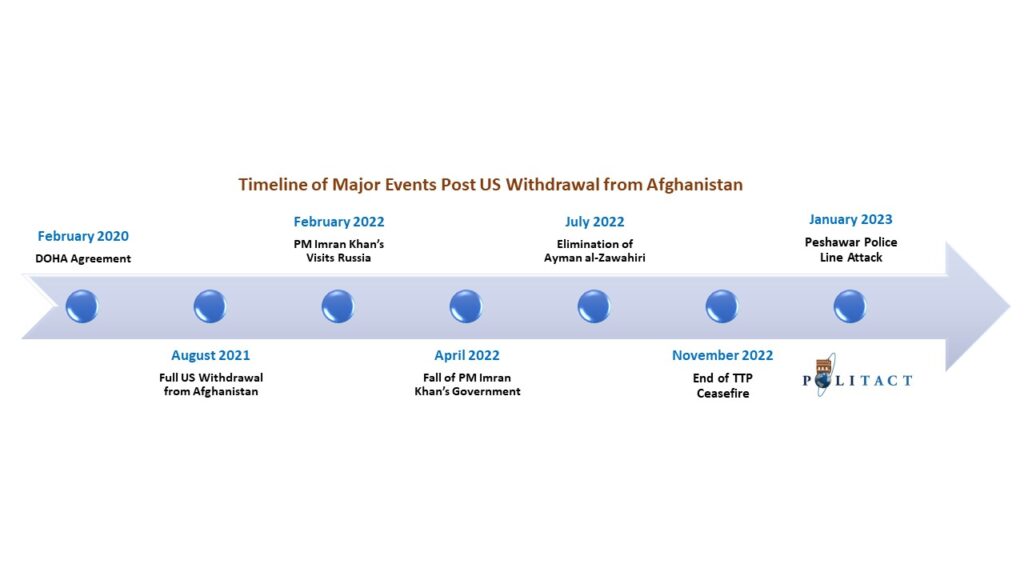 Timeline of Major Events Post US Withdrawal from Afghanistan

February 2020
DOHA Agreement

August 2021
Full US Withdrawal from Afghanistan

February 2022
PM Imran Khan's Visits Russia

April 2022
Fall of PM Imran Khan's Government

July 2022
Elimination of Ayman al-Zawahiri

November 2022
End of TTP Ceasefire

January 2023
Peshawar Police Line Attack

POLITACT